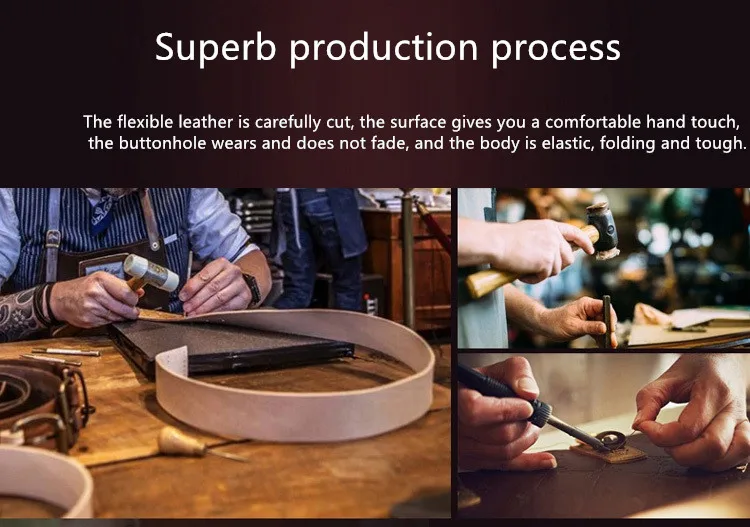 Superb production process

The flexible leather is carefully cut, the surface gives you a comfortable hand touch, the buttonhole wears and does not fade, and the body is elastic, folding and tough.